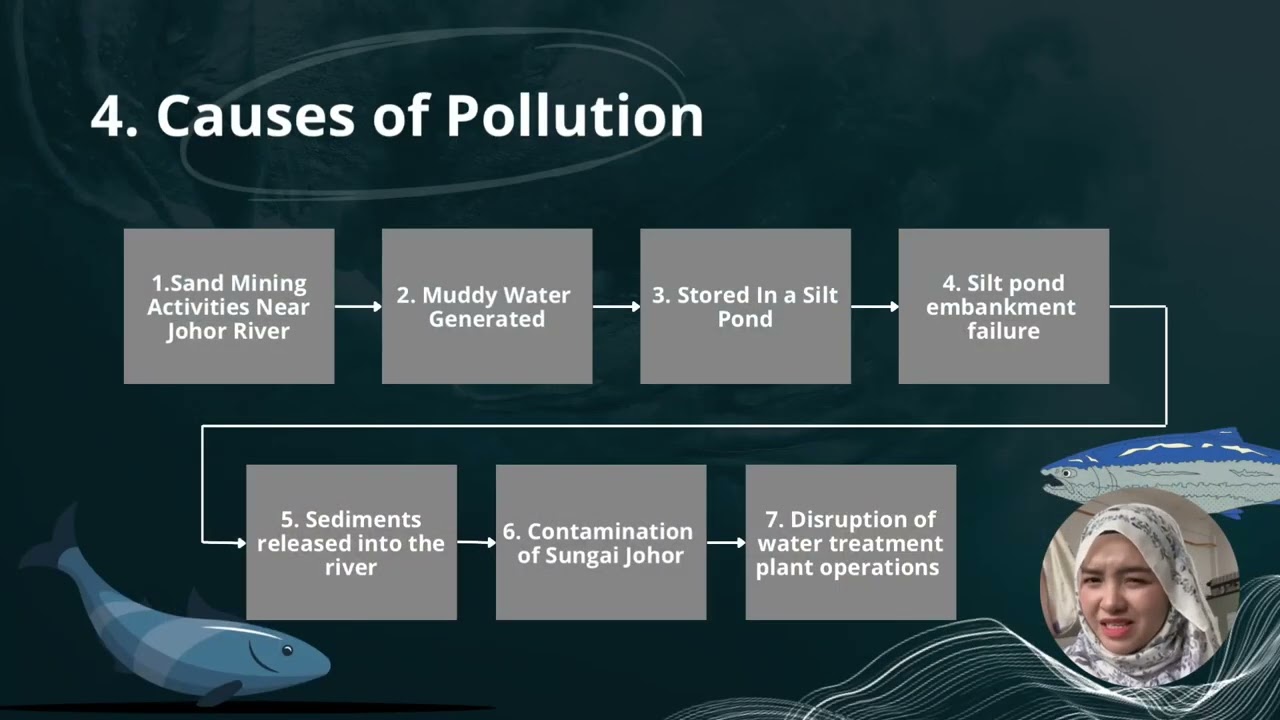 4. Causes of Pollution

1.Sand Mining Activities Near Johor River

2. Muddy Water Generated

3. Stored In a Silt Pond

4. Silt pond embankment failure

5. Sediments released into the river

6. Contamination of Sungai Johor

7. Disruption of water treatment plant operations